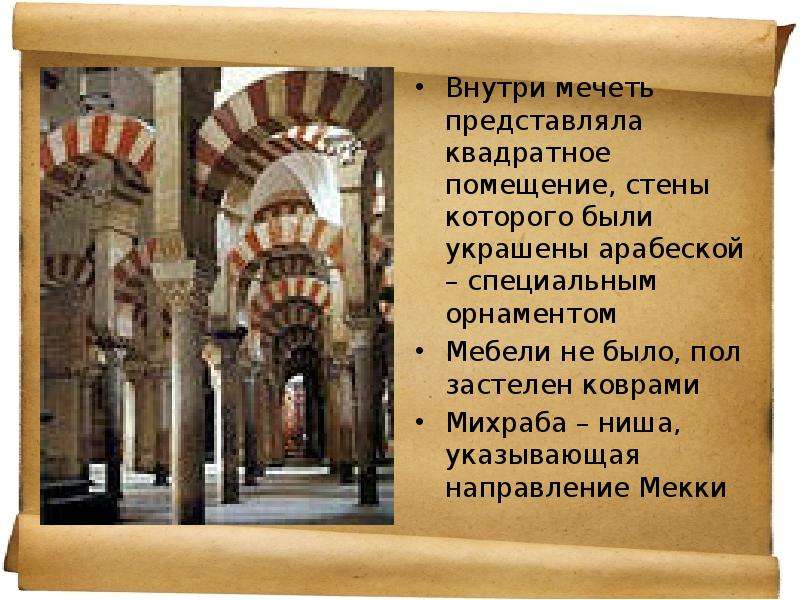 • Внутри мечеть представляла квадратное помещение, стены которого были украшены арабеской – специальным орнаментом

• Мебели не было, пол застелен коврами

• Михраба – ниша, указывающая направление Мекки